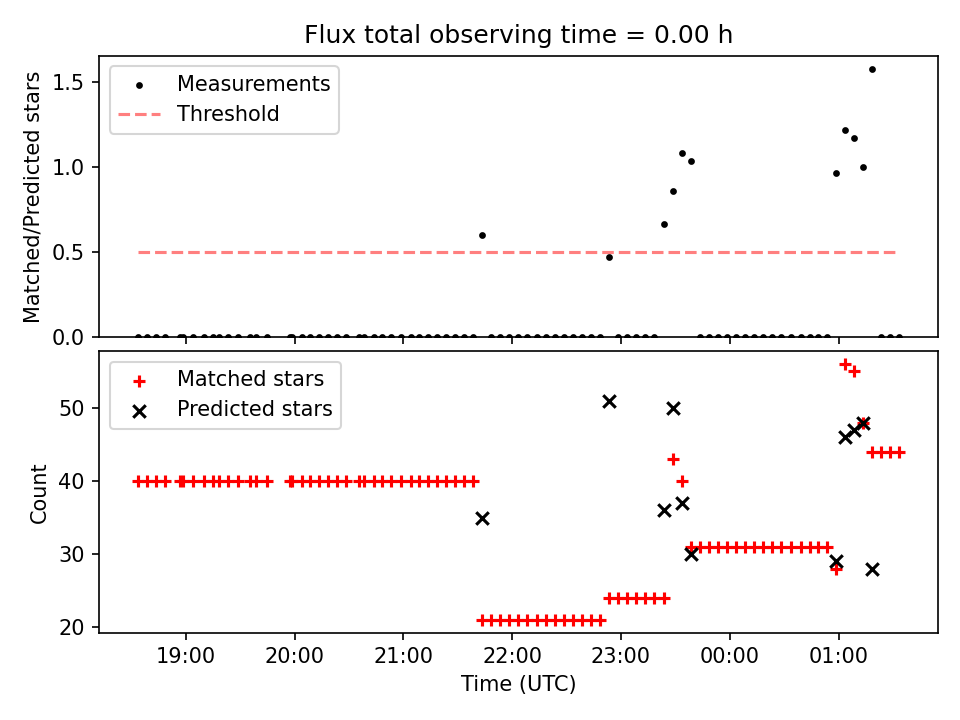 Flux total observing time = 0.00 h

Measurements
Threshold

Matched/Predicted stars

1.5
1.0
0.5
0.0

Matched stars
Predicted stars

Count

50
40
30
20

19:00
20:00
21:00
22:00
23:00
00:00
01:00

Time (UTC)